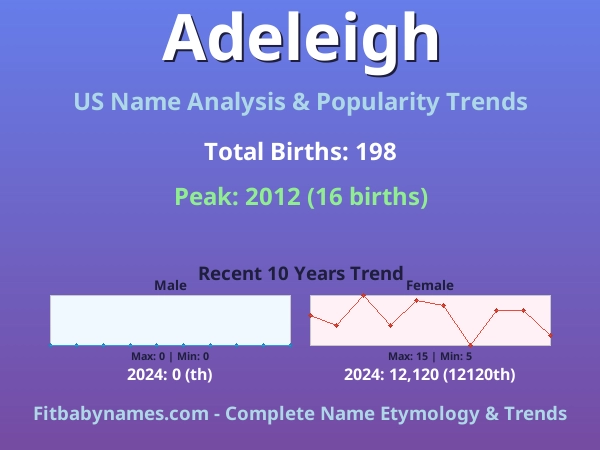 Adeleigh

US Name Analysis & Popularity Trends

Total Births: 198

Peak: 2012 (16 births)

Recent 10 Years Trend

Male

Max: 0 | Min: 0

2024: 0 (th)

Female

Max: 15 | Min: 5

2024: 12,120 (12120th)

Fitbabynames.com - Complete Name Etymology & Trends